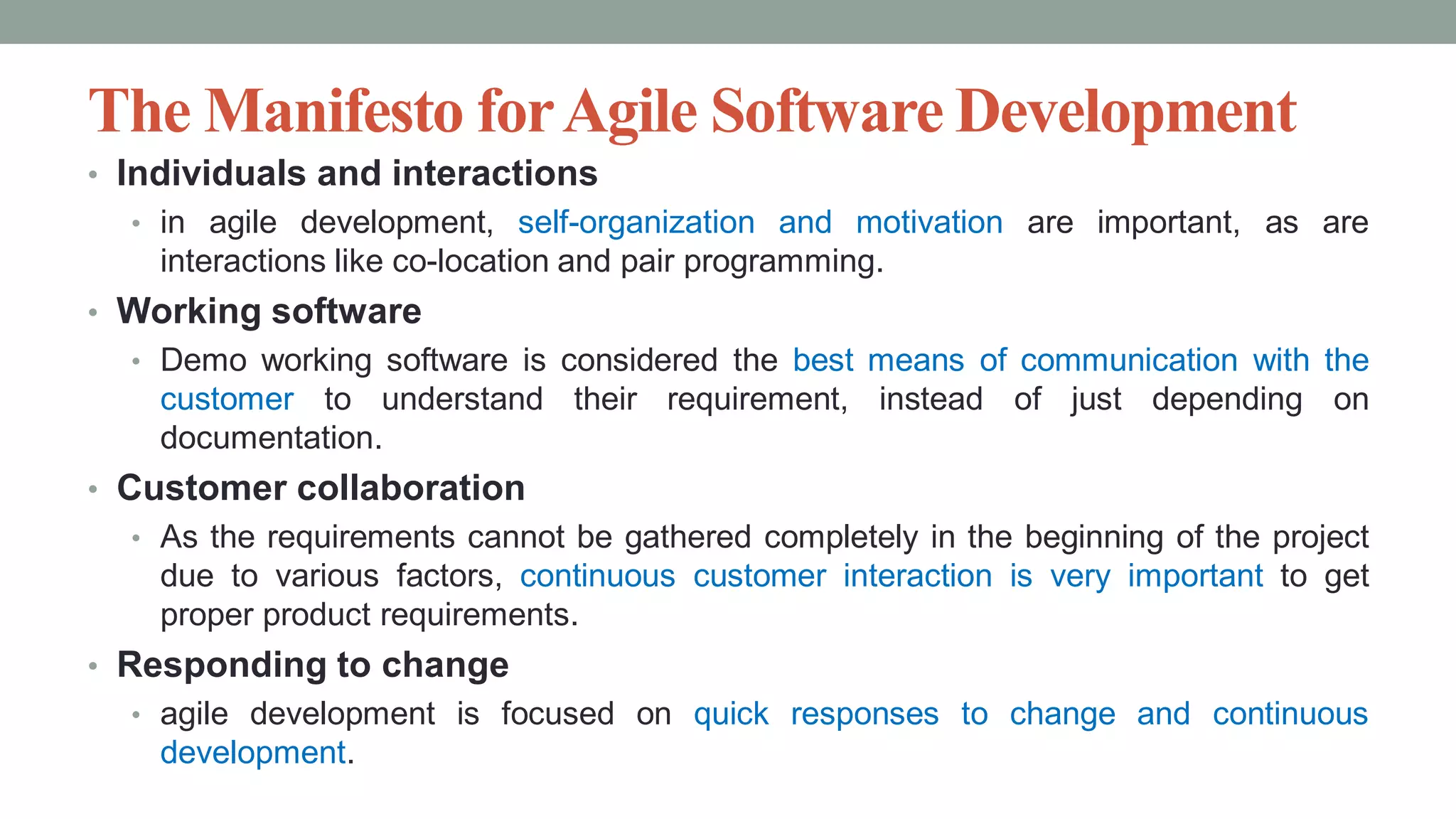 The Manifesto for Agile Software Development

• Individuals and interactions
  • in agile development, self-organization and motivation are important, as are interactions like co-location and pair programming.
• Working software
  • Demo working software is considered the best means of communication with the customer to understand their requirement, instead of just depending on documentation.
• Customer collaboration
  • As the requirements cannot be gathered completely in the beginning of the project due to various factors, continuous customer interaction is very important to get proper product requirements.
• Responding to change
  • agile development is focused on quick responses to change and continuous development.